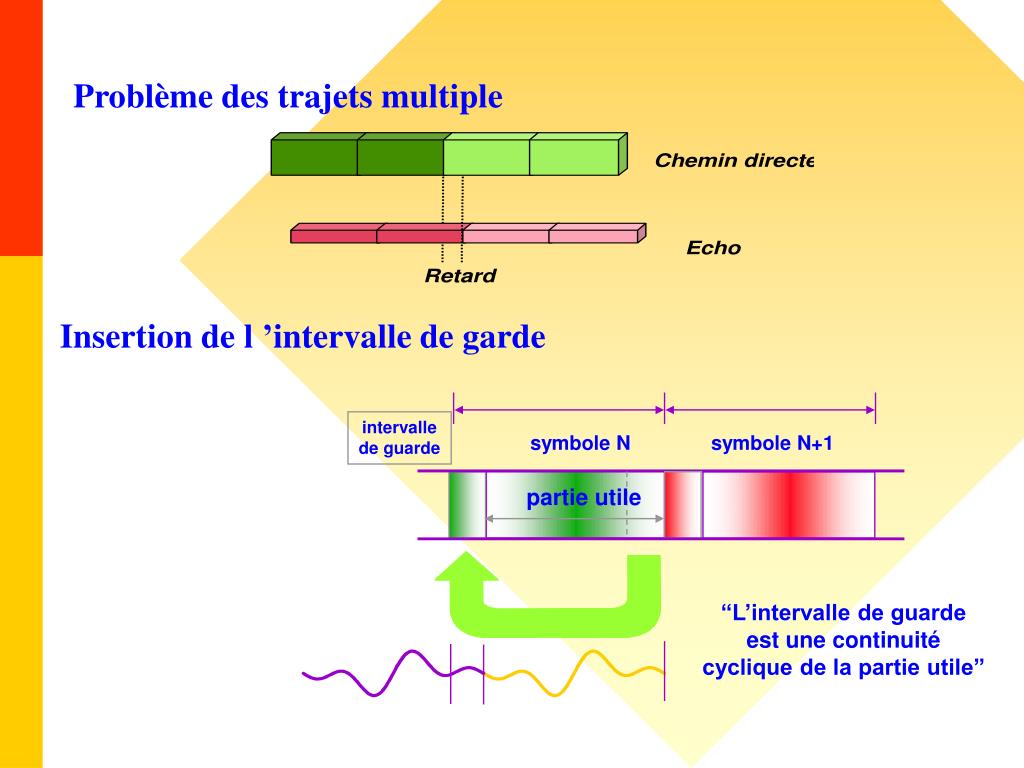 Problème des trajets multiple

Chemin directe

Echo

Retard

Insertion de l ’intervalle de garde

intervalle de guarde

symbole N

symbole N+1

partie utile

“L’intervalle de guarde est une continuité cyclique de la partie utile”